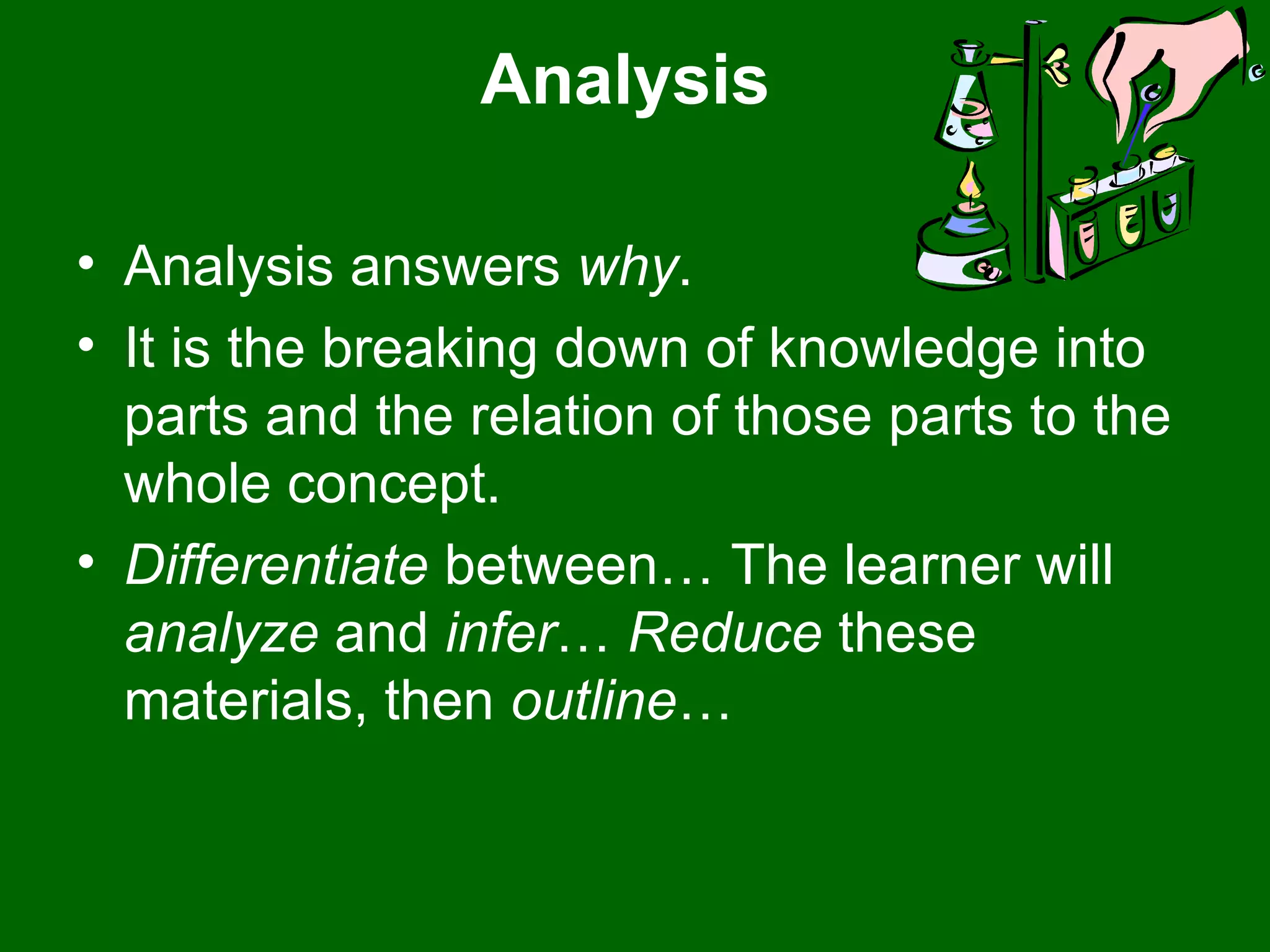 Analysis

• Analysis answers why.
• It is the breaking down of knowledge into parts and the relation of those parts to the whole concept.
• Differentiate between… The learner will analyze and infer… Reduce these materials, then outline…